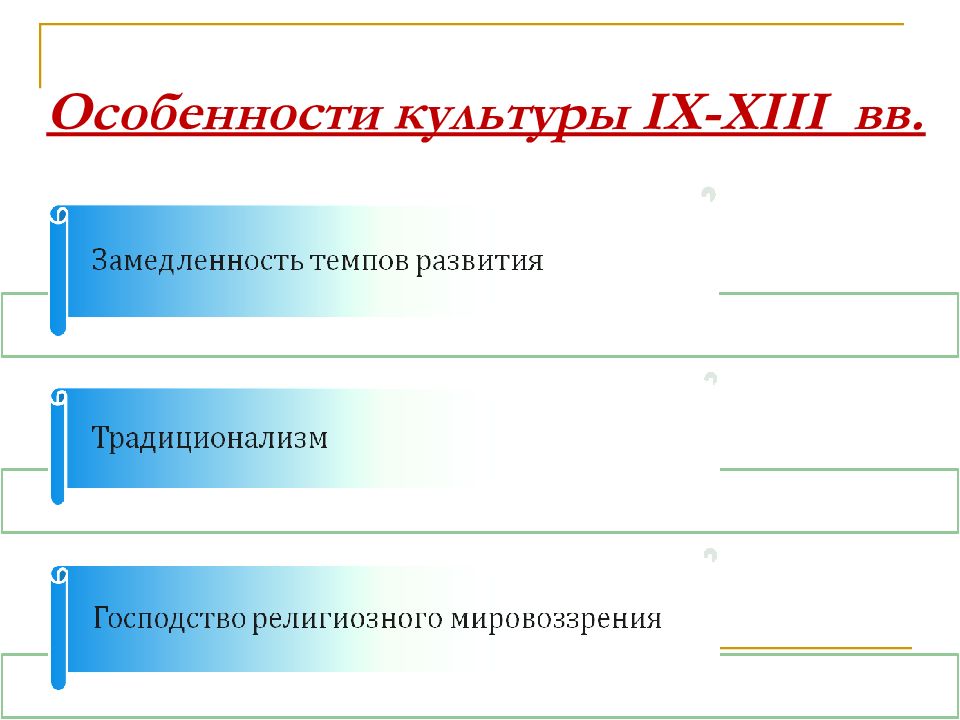 Особенности культуры IX-XIII вв.

Замедленность темпов развития

Традиционализм

Господство религиозного мировоззрения